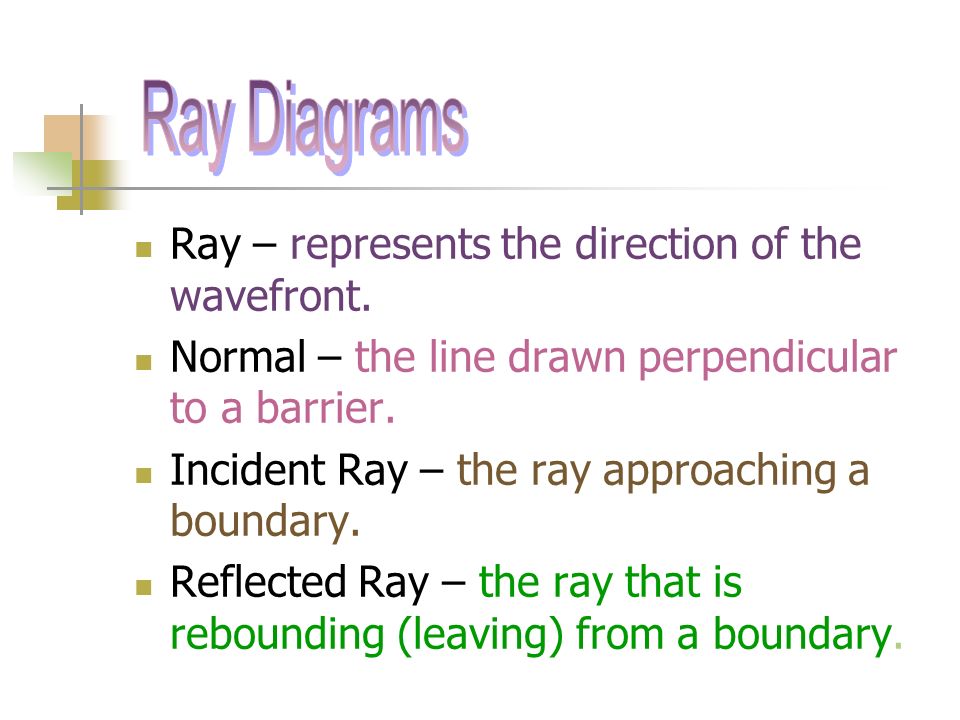 Ray Diagrams

Ray – represents the direction of the wavefront.

Normal – the line drawn perpendicular to a barrier.

Incident Ray – the ray approaching a boundary.

Reflected Ray – the ray that is rebounding (leaving) from a boundary.